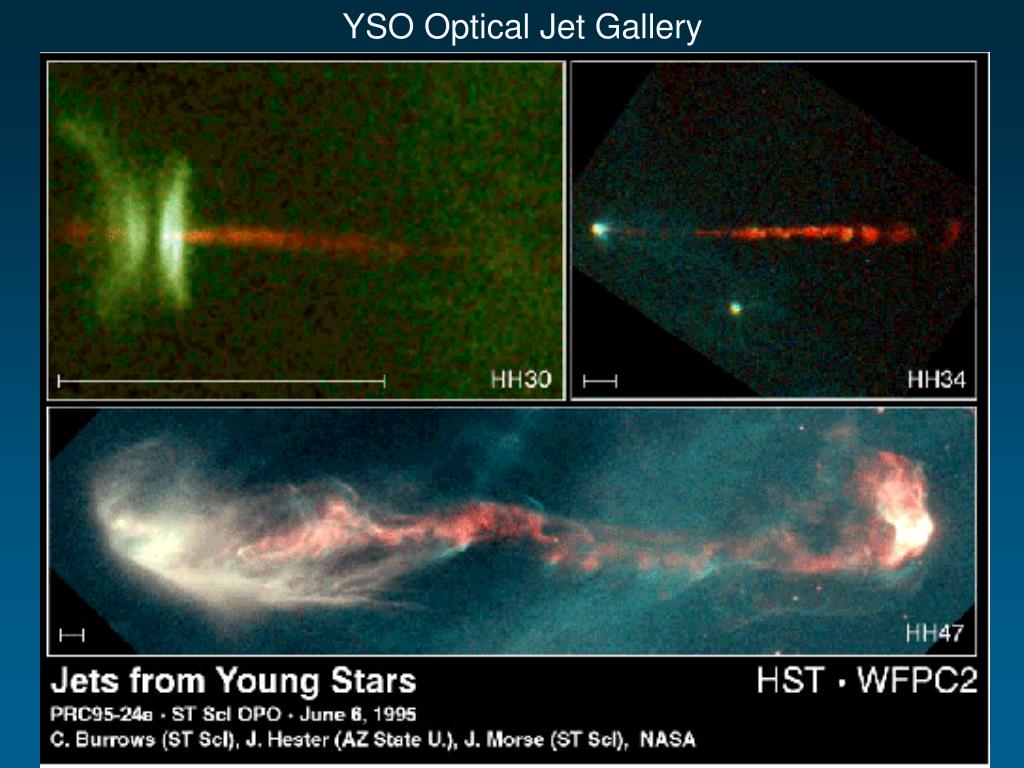 YSO Optical Jet Gallery

HH30

HH34

HH47

Jets from Young Stars

HST · WFPC2

PRC95-24a · ST ScI OPO · June 6, 1995

C. Burrows (ST ScI), J. Hester (AZ State U.), J. Morse (ST ScI), NASA